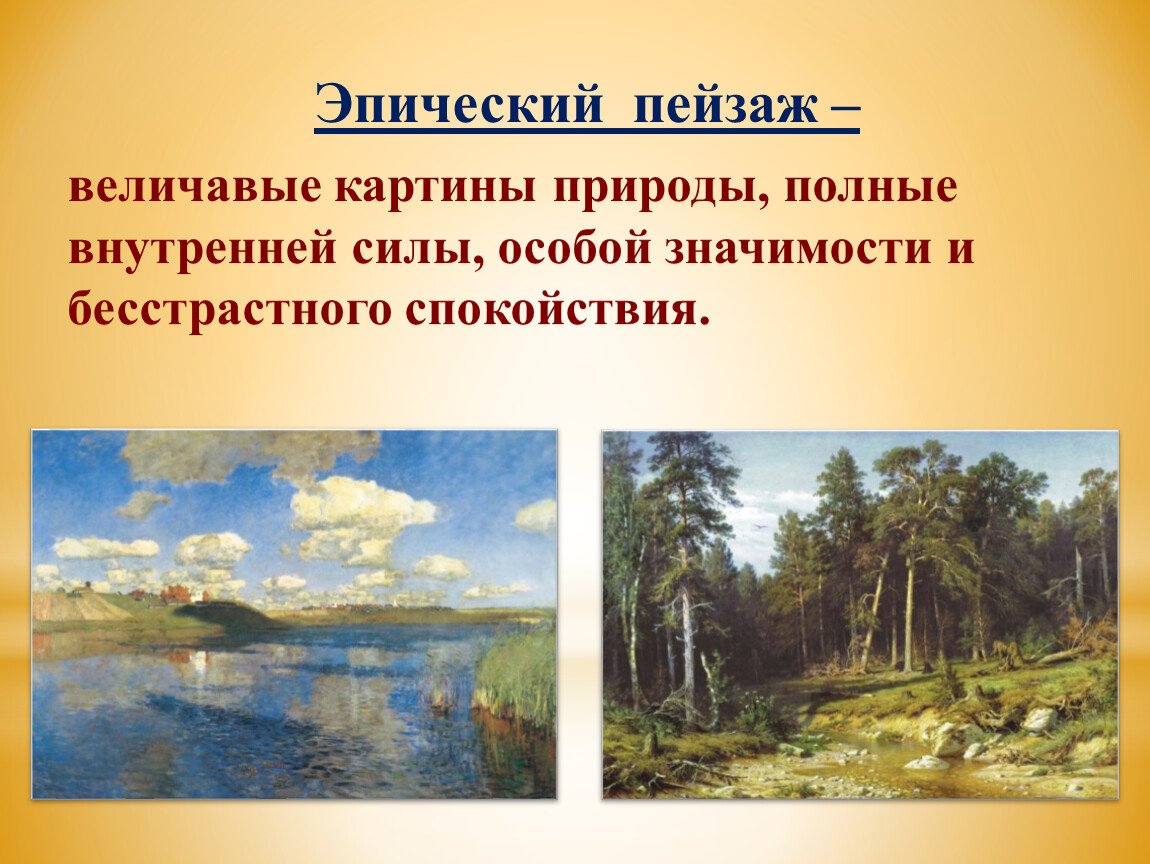 Эпический пейзаж –

величавые картины природы, полные внутренней силы, особой значимости и бесстрастного спокойствия.